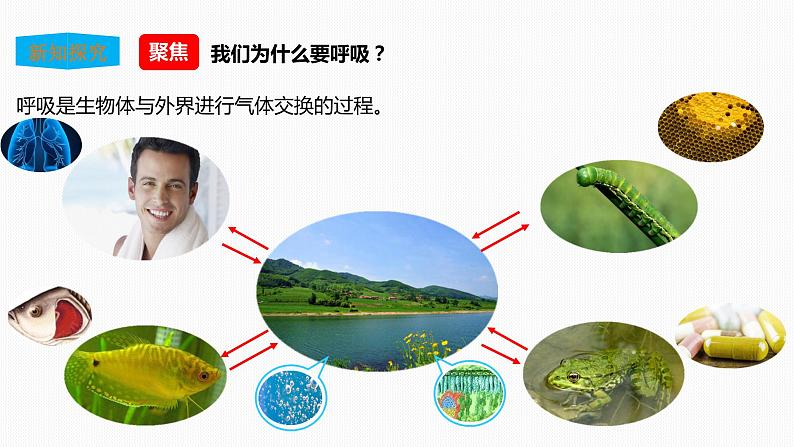 新知探究

聚焦 我们为什么要呼吸？

呼吸是生物体与外界进行气体交换的过程。